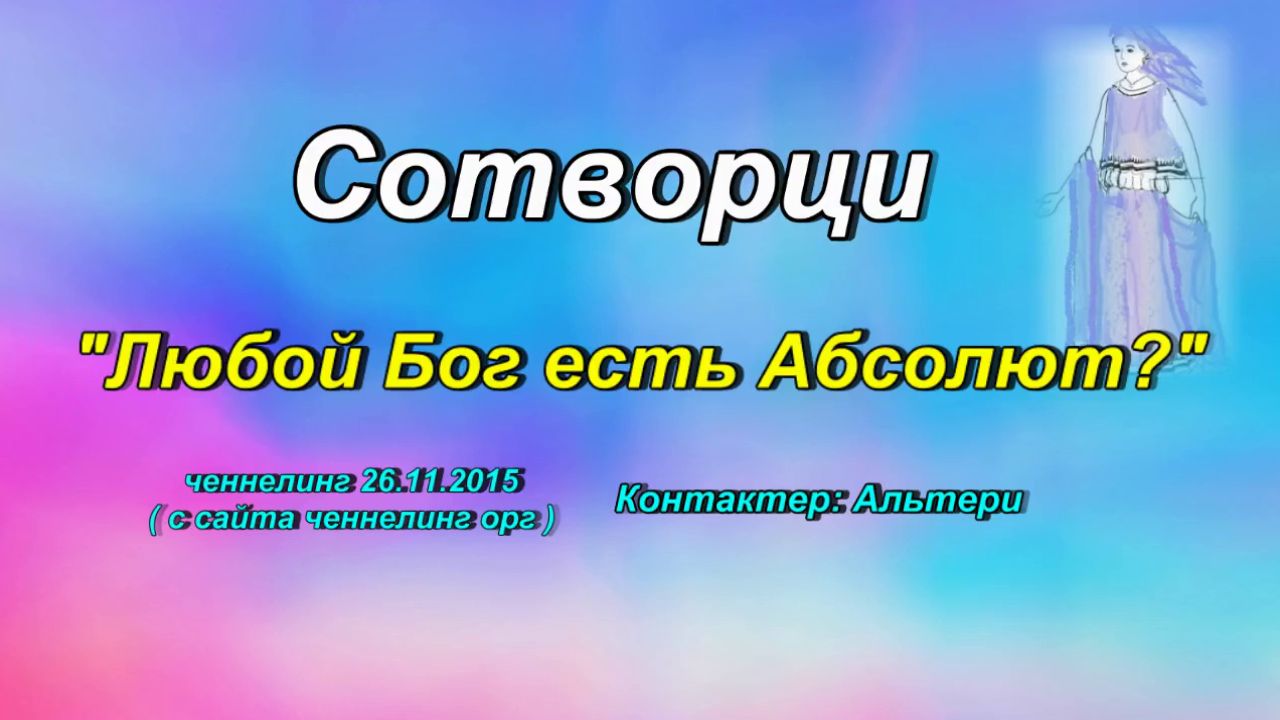 Сотворци

"Любой Бог есть Абсолют?"

ченнелинг 26.11.2015
( с сайта ченнелинг орг )

Контактер: Альтери